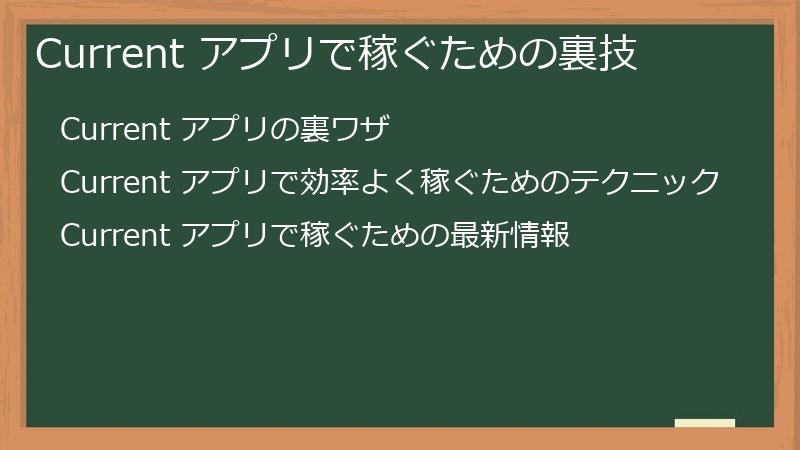 Current アプリで稼ぐための裏技

Current アプリの裏ワザ

Current アプリで効率よく稼ぐためのテクニック

Current アプリで稼ぐための最新情報